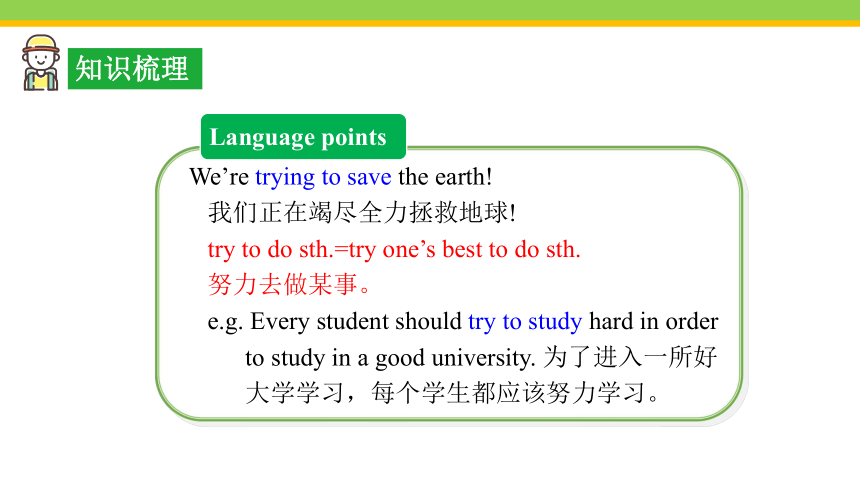 知识梳理

Language points

We’re trying to save the earth!

我们正在竭尽全力拯救地球!

try to do sth.=try one’s best to do sth.

努力去做某事。

e.g. Every student should try to study hard in order to study in a good university. 为了进入一所好大学学习，每个学生都应该努力学习。